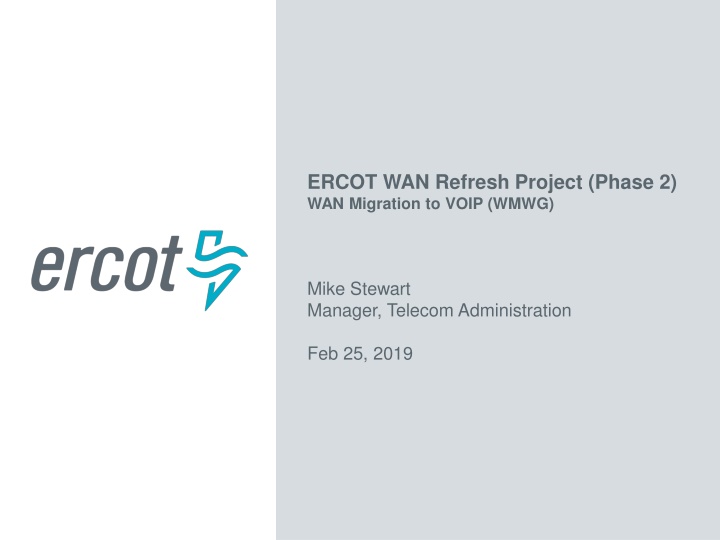 ercot

ERCOT WAN Refresh Project (Phase 2)
WAN Migration to VOIP (WMWG)

Mike Stewart
Manager, Telecom Administration

Feb 25, 2019